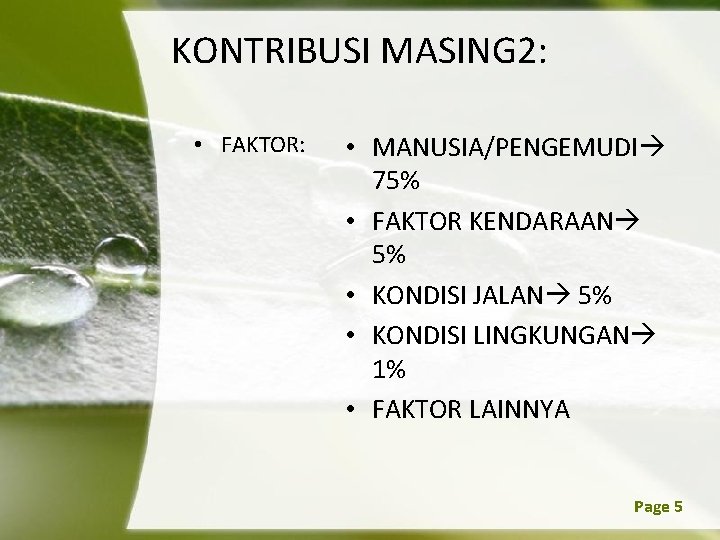 KONTRIBUSI MASING2:

• FAKTOR:

• MANUSIA/PENGEMUDI→ 75%
• FAKTOR KENDARAAN→ 5%
• KONDISI JALAN→ 5%
• KONDISI LINGKUNGAN→ 1%
• FAKTOR LAINNYA

Page 5